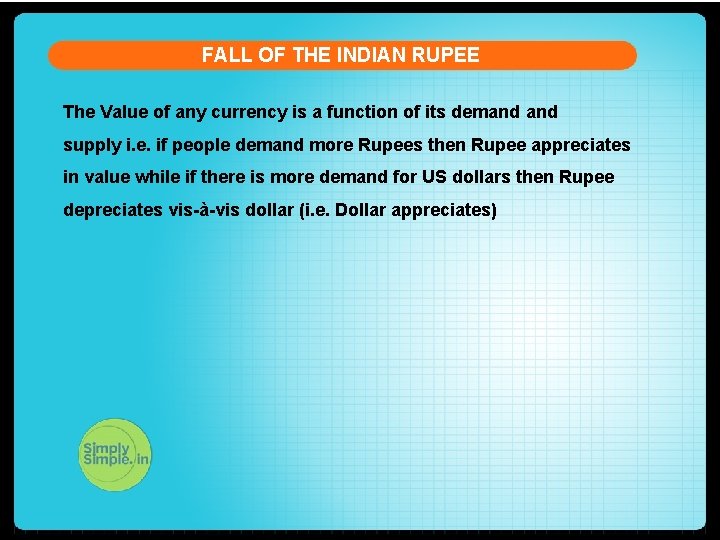 FALL OF THE INDIAN RUPEE

The Value of any currency is a function of its demand and supply i.e. if people demand more Rupees then Rupee appreciates in value while if there is more demand for US dollars then Rupee depreciates vis-à-vis dollar (i.e. Dollar appreciates)

Simply Simple.in